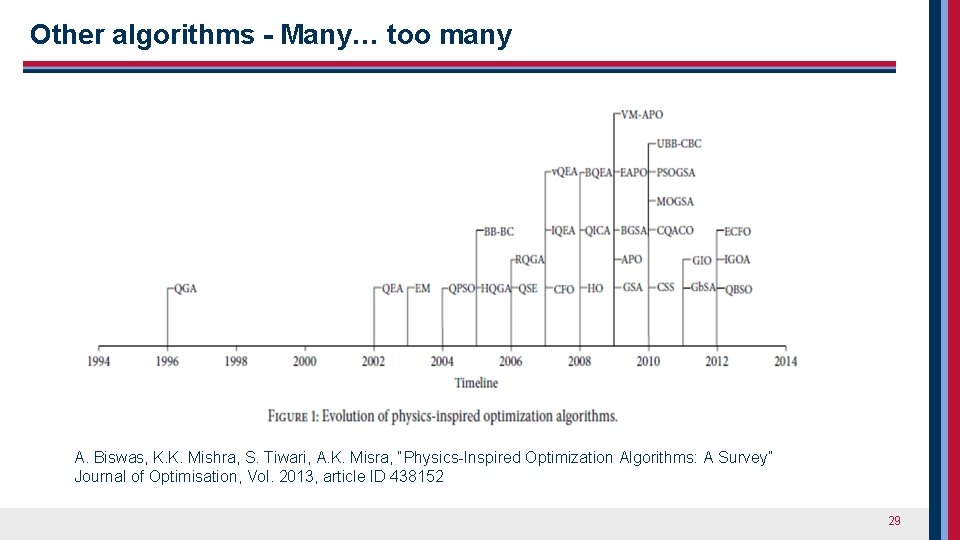 Other algorithms - Many… too many

VM-APO
UBB-CBC
vQEA BQEA EAPO PSOGSA
MOGSA
BB-BC IQEA QICA BGSA CQACO ECFO
RQGA APO GIO IGOA
QGA QEA EM QPSO HQGA QSE CFO HO GSA CSS GbSA QBSO

1994 1996 1998 2000 2002 2004 2006 2008 2010 2012 2014
Timeline

FIGURE 1: Evolution of physics-inspired optimization algorithms.

A. Biswas, K.K. Mishra, S. Tiwari, A.K. Misra, "Physics-Inspired Optimization Algorithms: A Survey" Journal of Optimisation, Vol. 2013, article ID 438152

29